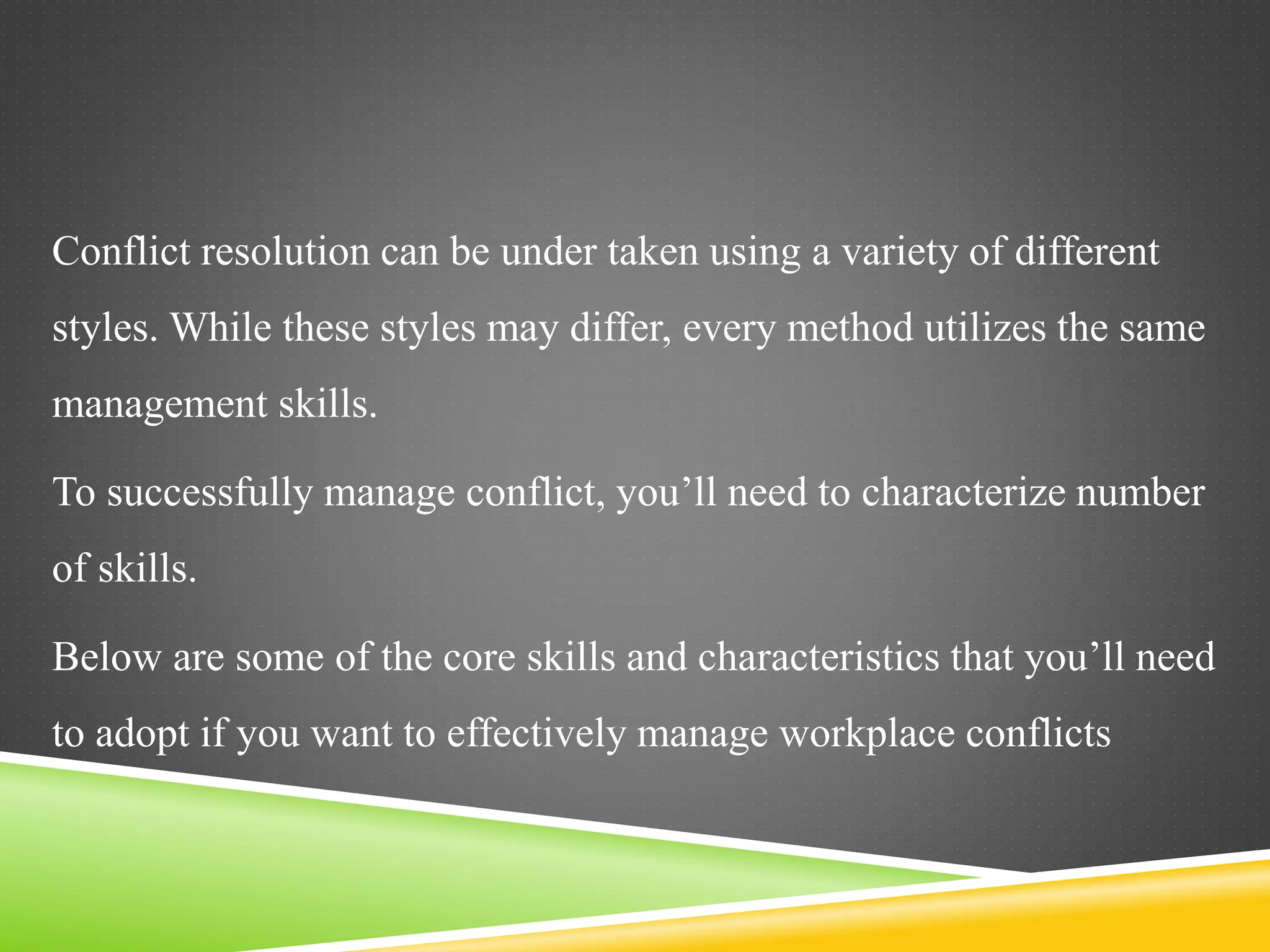 Conflict resolution can be under taken using a variety of different styles. While these styles may differ, every method utilizes the same management skills.

To successfully manage conflict, you’ll need to characterize number of skills.

Below are some of the core skills and characteristics that you’ll need to adopt if you want to effectively manage workplace conflicts